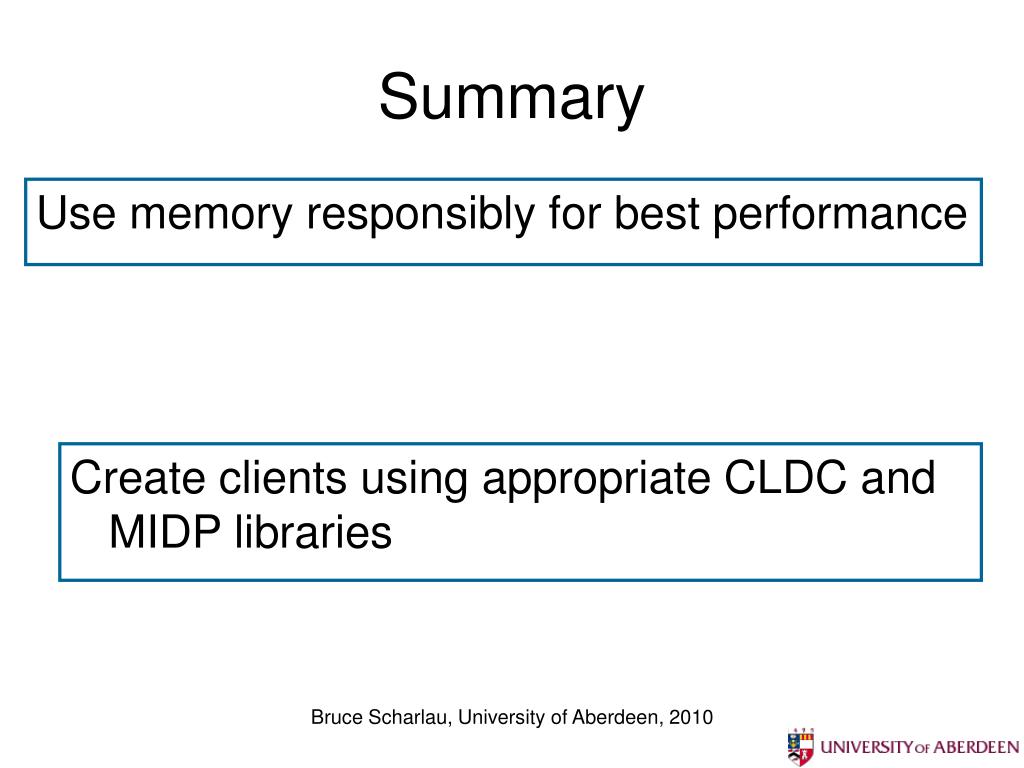 Summary

Use memory responsibly for best performance

Create clients using appropriate CLDC and MIDP libraries

Bruce Scharlau, University of Aberdeen, 2010

UNIVERSITY OF ABERDEEN